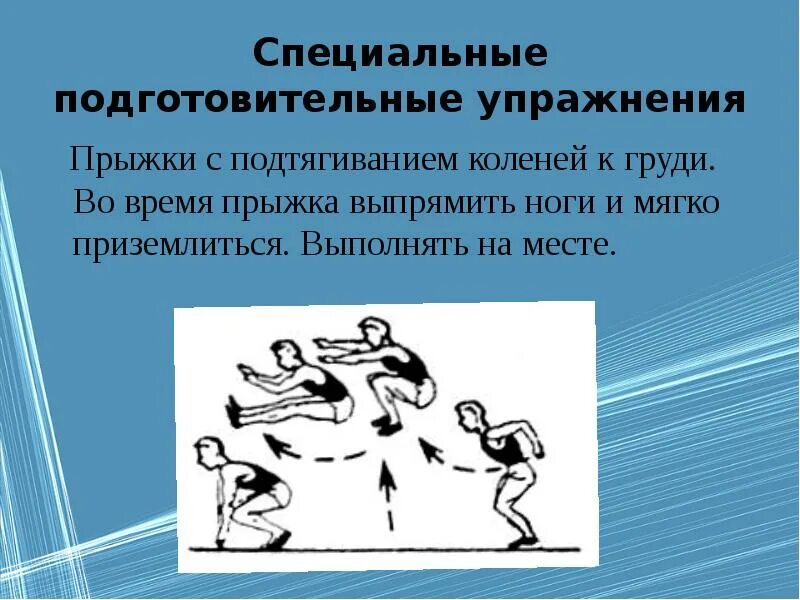 Специальные подготовительные упражнения

Прыжки с подтягиванием коленей к груди. Во время прыжка выпрямить ноги и мягко приземлиться. Выполнять на месте.